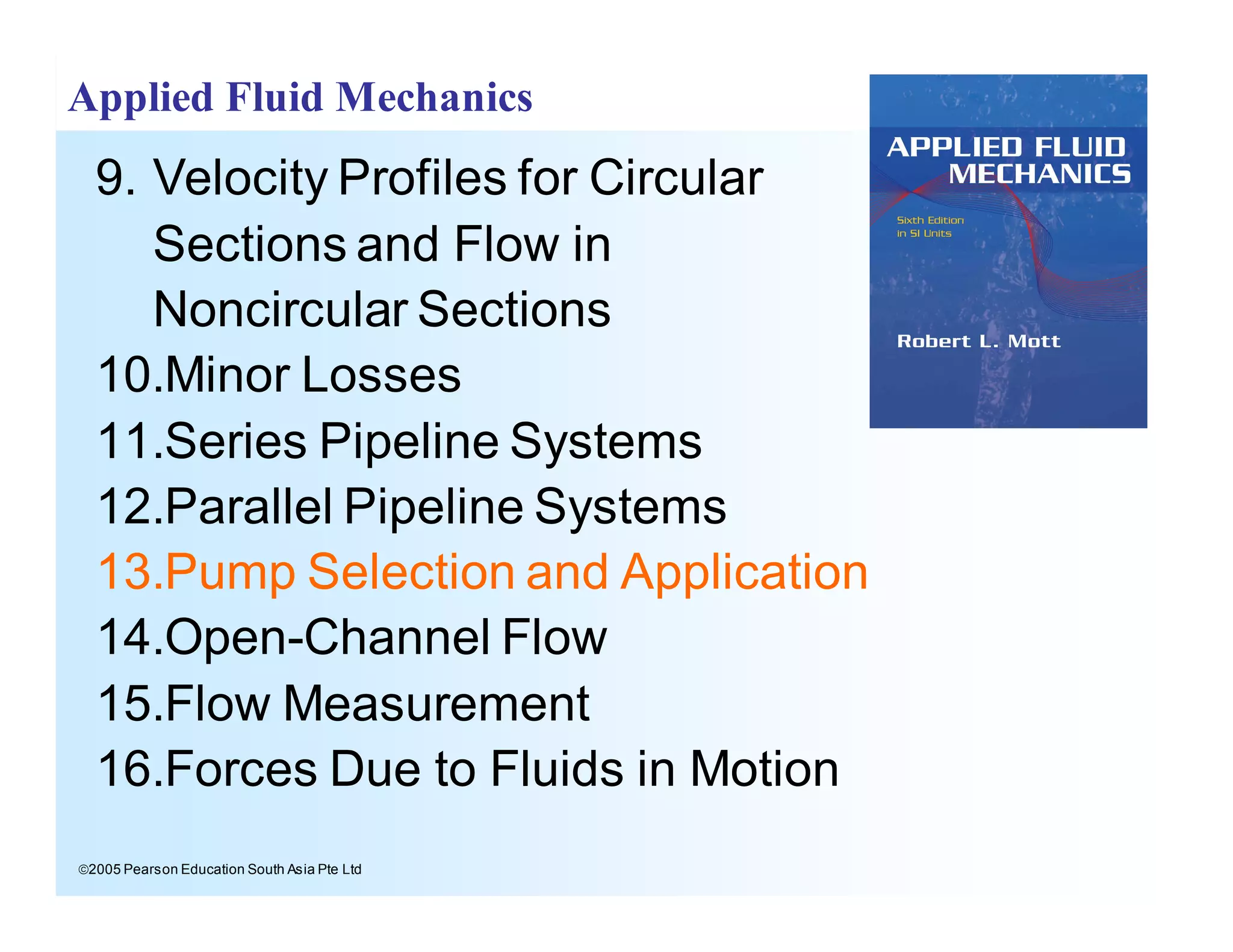 Applied Fluid Mechanics

9. Velocity Profiles for Circular Sections and Flow in Noncircular Sections
10.Minor Losses
11.Series Pipeline Systems
12.Parallel Pipeline Systems
13.Pump Selection and Application
14.Open-Channel Flow
15.Flow Measurement
16.Forces Due to Fluids in Motion

APPLIED FLUID MECHANICS
Sixth Edition in SI Units
Robert L. Mott

©2005 Pearson Education South Asia Pte Ltd